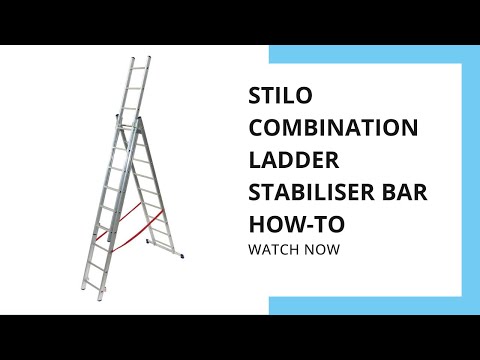 STILO COMBINATION LADDER STABILISER BAR HOW-TO

WATCH NOW